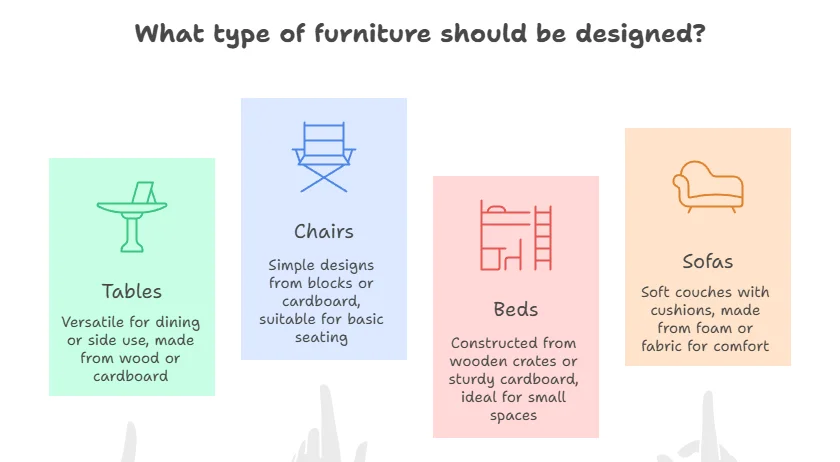 What type of furniture should be designed?

Tables

Versatile for dining or side use, made from wood or cardboard

Chairs

Simple designs from blocks or cardboard, suitable for basic seating

Beds

Constructed from wooden crates or sturdy cardboard, ideal for small spaces

Sofas

Soft couches with cushions, made from foam or fabric for comfort